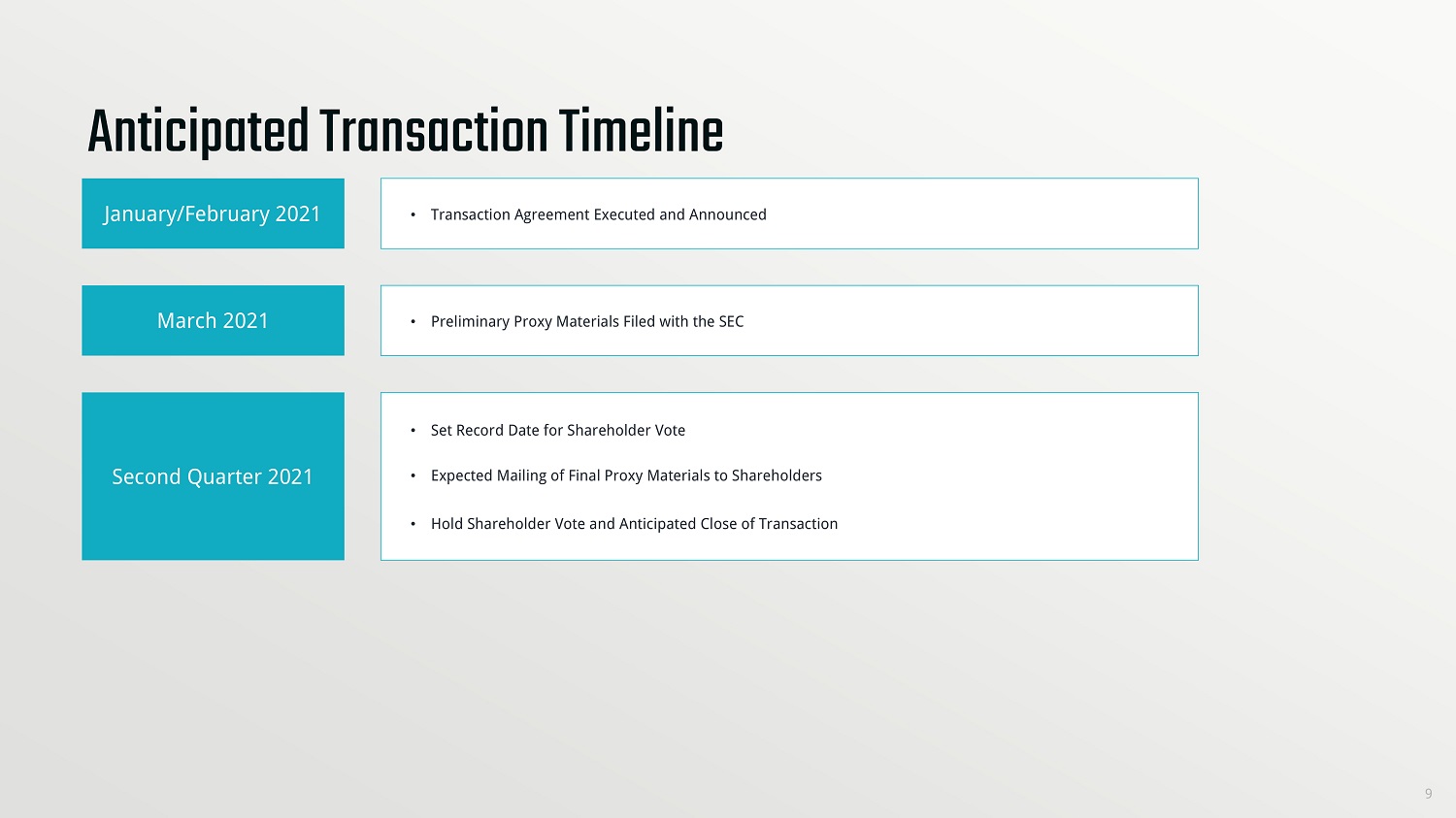 Anticipated Transaction Timeline

January/February 2021

• Transaction Agreement Executed and Announced

March 2021

• Preliminary Proxy Materials Filed with the SEC

Second Quarter 2021

• Set Record Date for Shareholder Vote

• Expected Mailing of Final Proxy Materials to Shareholders

• Hold Shareholder Vote and Anticipated Close of Transaction

9